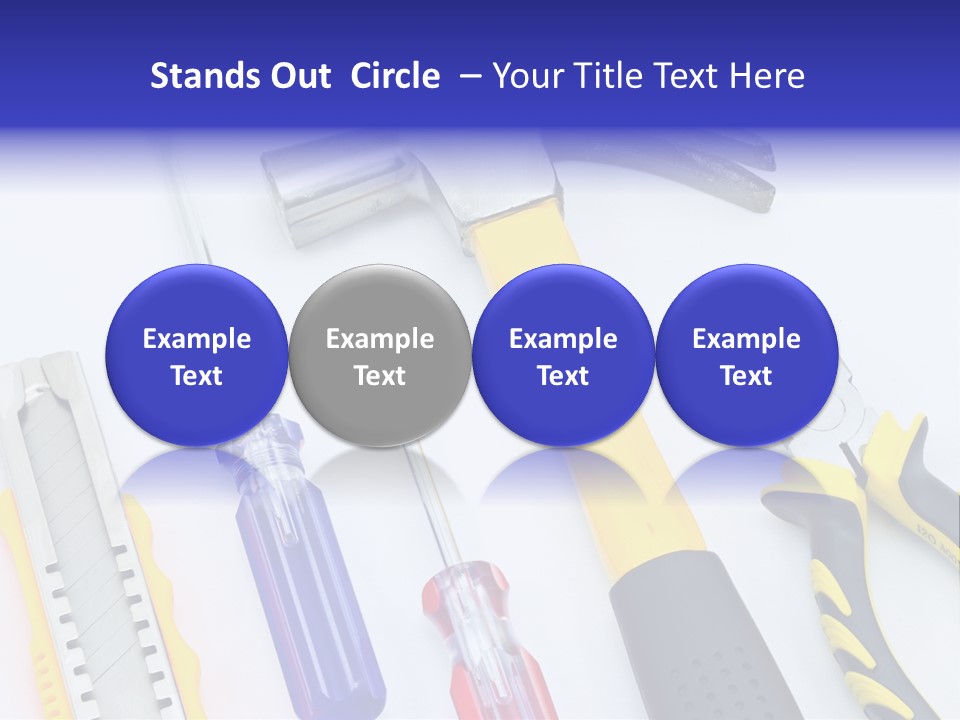 Stands Out Circle – Your Title Text Here

Example Text

Example Text

Example Text

Example Text